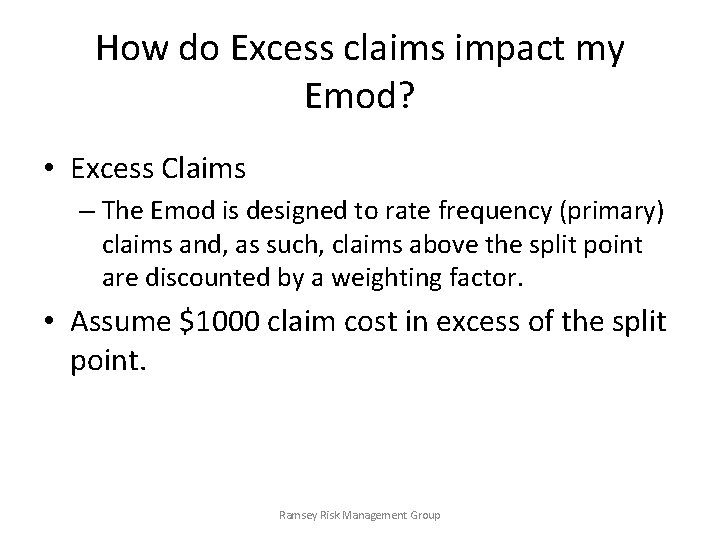 How do Excess claims impact my Emod?

• Excess Claims

– The Emod is designed to rate frequency (primary) claims and, as such, claims above the split point are discounted by a weighting factor.

• Assume \$1000 claim cost in excess of the split point.

Ramsey Risk Management Group